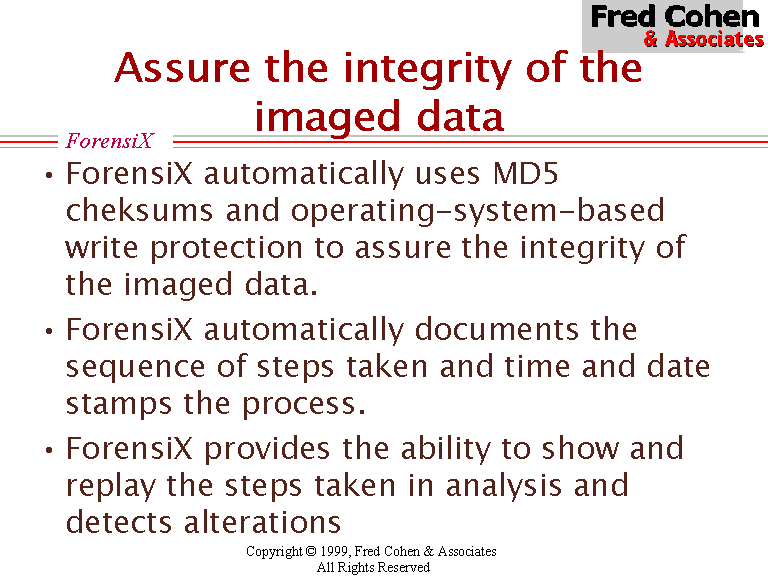 Fred Cohen
& Associates

Assure the integrity of the imaged data

ForensiX

• ForensiX automatically uses MD5 cheksums and operating-system-based write protection to assure the integrity of the imaged data.

• ForensiX automatically documents the sequence of steps taken and time and date stamps the process.

• ForensiX provides the ability to show and replay the steps taken in analysis and detects alterations

Copyright © 1999, Fred Cohen & Associates
All Rights Reserved